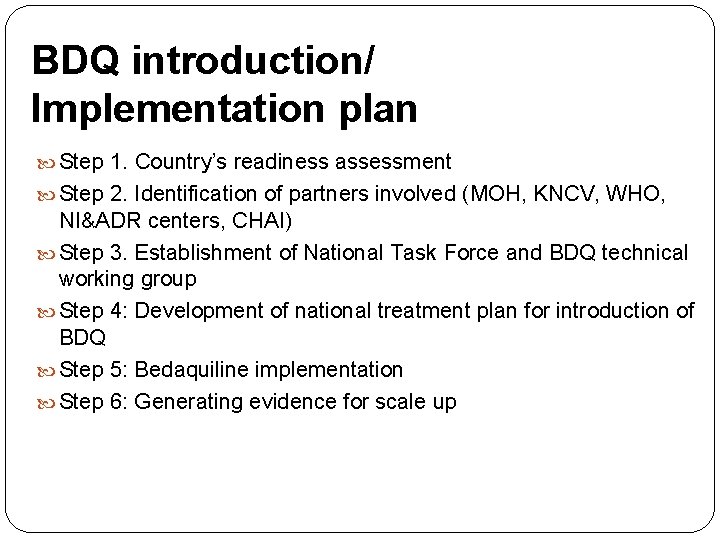 BDQ introduction/ Implementation plan

Step 1. Country's readiness assessment

Step 2. Identification of partners involved (MOH, KNCV, WHO, NI&ADR centers, CHAI)

Step 3. Establishment of National Task Force and BDQ technical working group

Step 4: Development of national treatment plan for introduction of BDQ

Step 5: Bedaquiline implementation

Step 6: Generating evidence for scale up